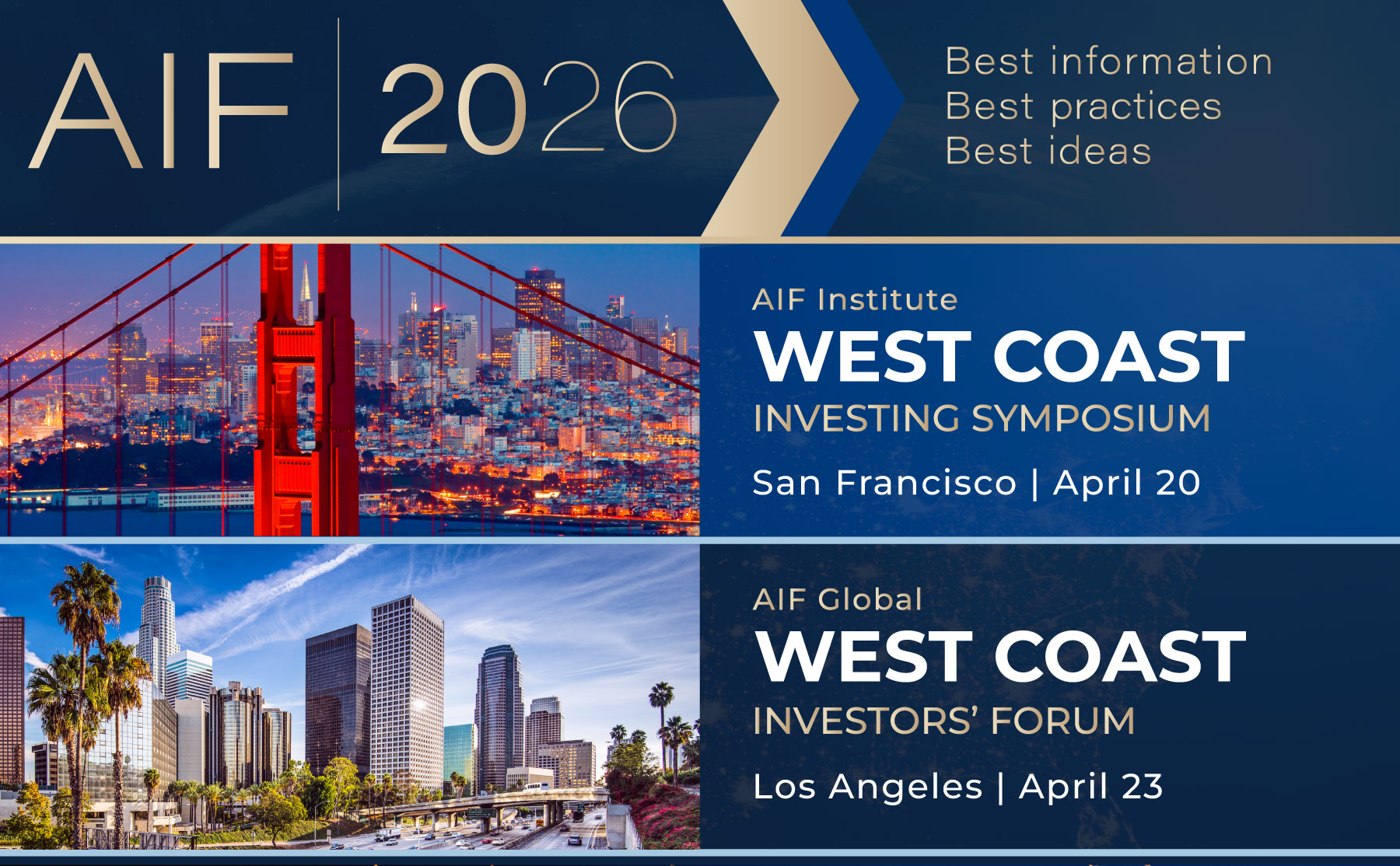 AIF | 2026

Best information
Best practices
Best ideas

AIF Institute
WEST COAST
INVESTING SYMPOSIUM
San Francisco | April 20

AIF Global
WEST COAST
INVESTORS' FORUM
Los Angeles | April 23